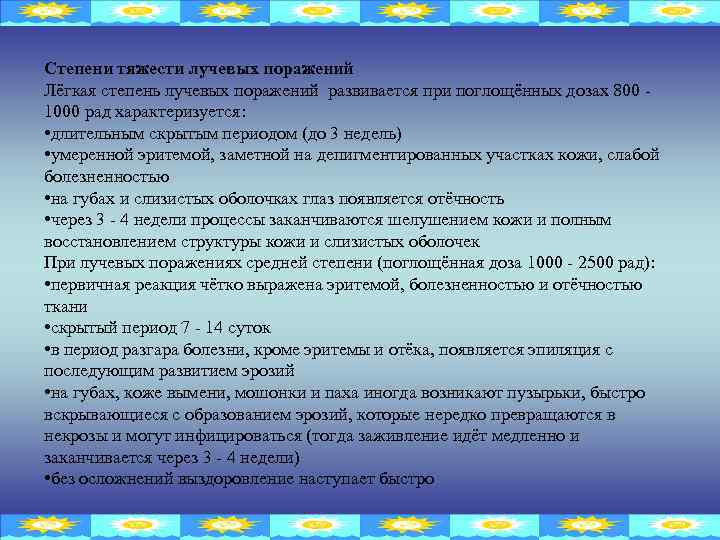 Степени тяжести лучевых поражений
Лёгкая степень лучевых поражений развивается при поглощённых дозах 800 - 1000 рад характеризуется:
•длительным скрытым периодом (до 3 недель)
•умеренной эритемой, заметной на депигментированных участках кожи, слабой болезненностью
•на губах и слизистых оболочках глаз появляется отёчность
•через 3 - 4 недели процессы заканчиваются шелушением кожи и полным восстановлением структуры кожи и слизистых оболочек
При лучевых поражениях средней степени (поглощённая доза 1000 - 2500 рад):
•первичная реакция чётко выражена эритемой, болезненностью и отёчностью ткани
•скрытый период 7 - 14 суток
•в период разгара болезни, кроме эритемы и отёка, появляется эпиляция с последующим развитием эрозий
•на губах, коже вымени, мошонки и паха иногда возникают пузырьки, быстро вскрывающиеся с образованием эрозий, которые нередко превращаются в некрозы и могут инфицироваться (тогда заживление идёт медленно и заканчивается через 3 - 4 недели)
•без осложнений выздоровление наступает быстро